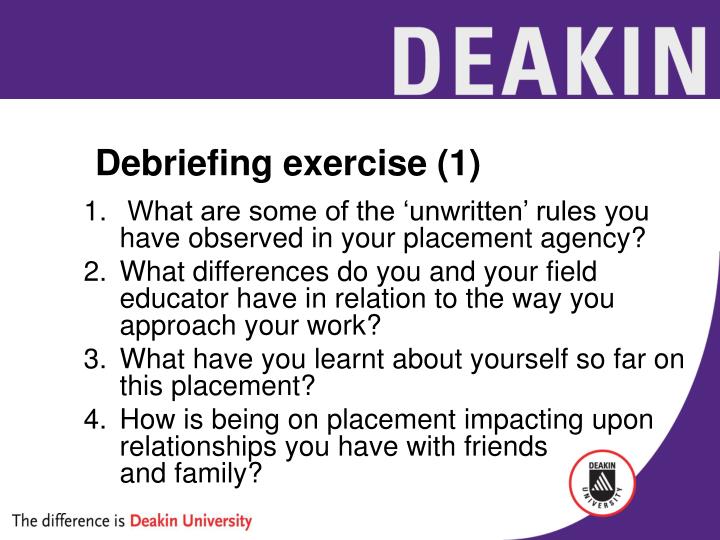 DEAKIN

Debriefing exercise (1)

1. What are some of the ‘unwritten’ rules you have observed in your placement agency?
2. What differences do you and your field educator have in relation to the way you approach your work?
3. What have you learnt about yourself so far on this placement?
4. How is being on placement impacting upon relationships you have with friends and family?

DEAKIN UNIVERSITY

The difference is Deakin University